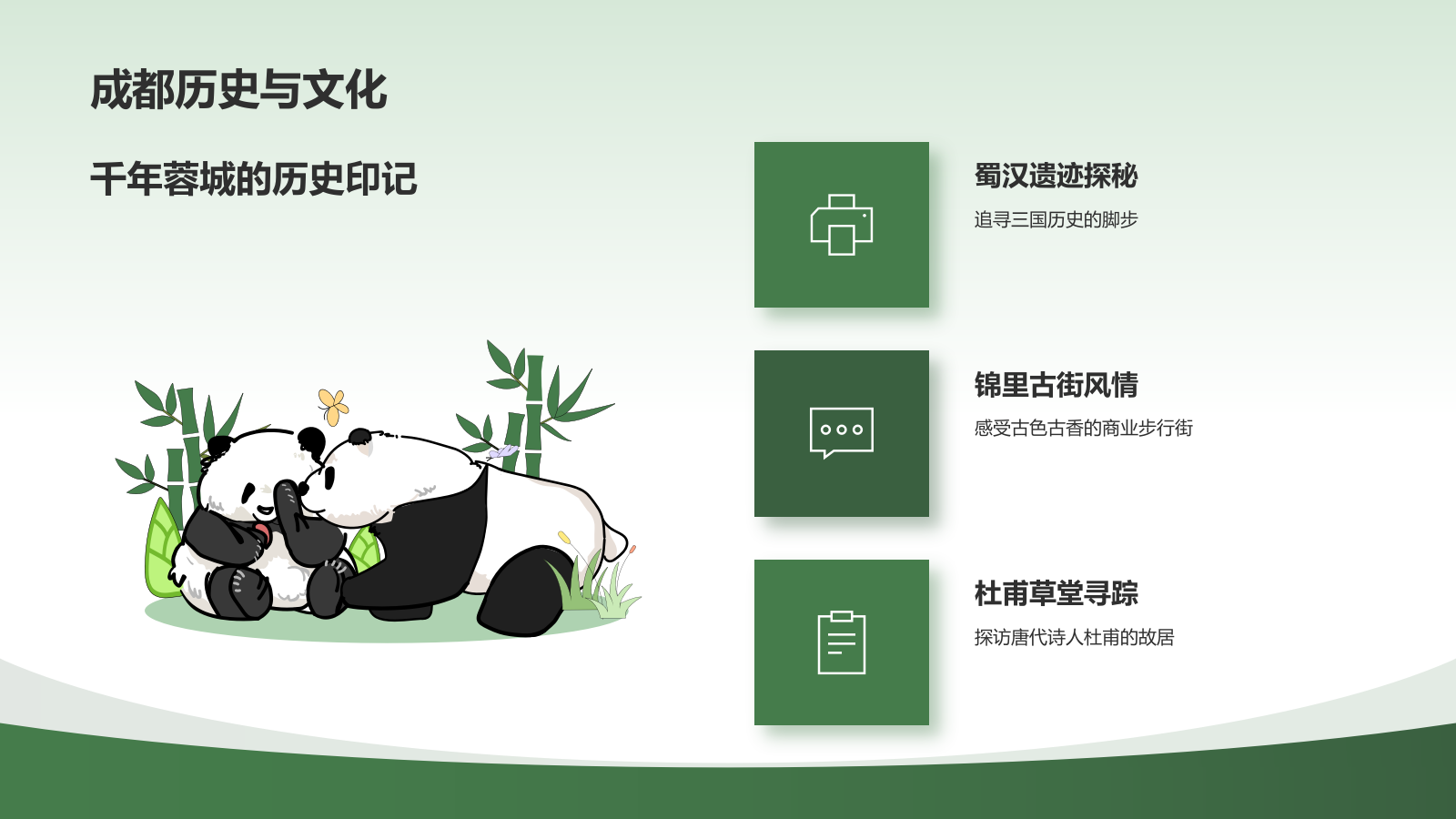 成都历史与文化

千年蓉城的历史印记

蜀汉遗迹探秘

追寻三国历史的脚步

锦里古街风情

感受古色古香的商业步行街

杜甫草堂寻踪

探访唐代诗人杜甫的故居